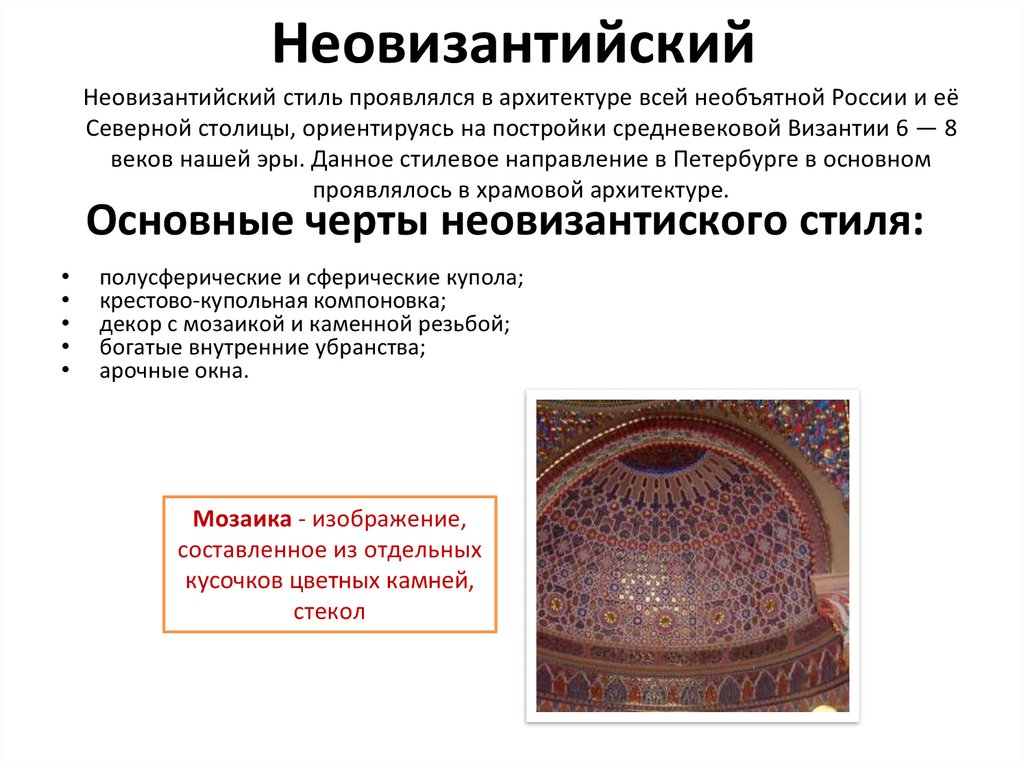 Неовизантийский

Неовизантийский стиль проявлялся в архитектуре всей необъятной России и её Северной столицы, ориентируясь на постройки средневековой Византии 6 — 8 веков нашей эры. Данное стилевое направление в Петербурге в основном проявлялось в храмовой архитектуре.

Основные черты неовизантиского стиля:

• полусферические и сферические купола;
• крестово-купольная компоновка;
• декор с мозаикой и каменной резьбой;
• богатые внутренние убранства;
• арочные окна.

Мозаика - изображение, составленное из отдельных кусочков цветных камней, стекол